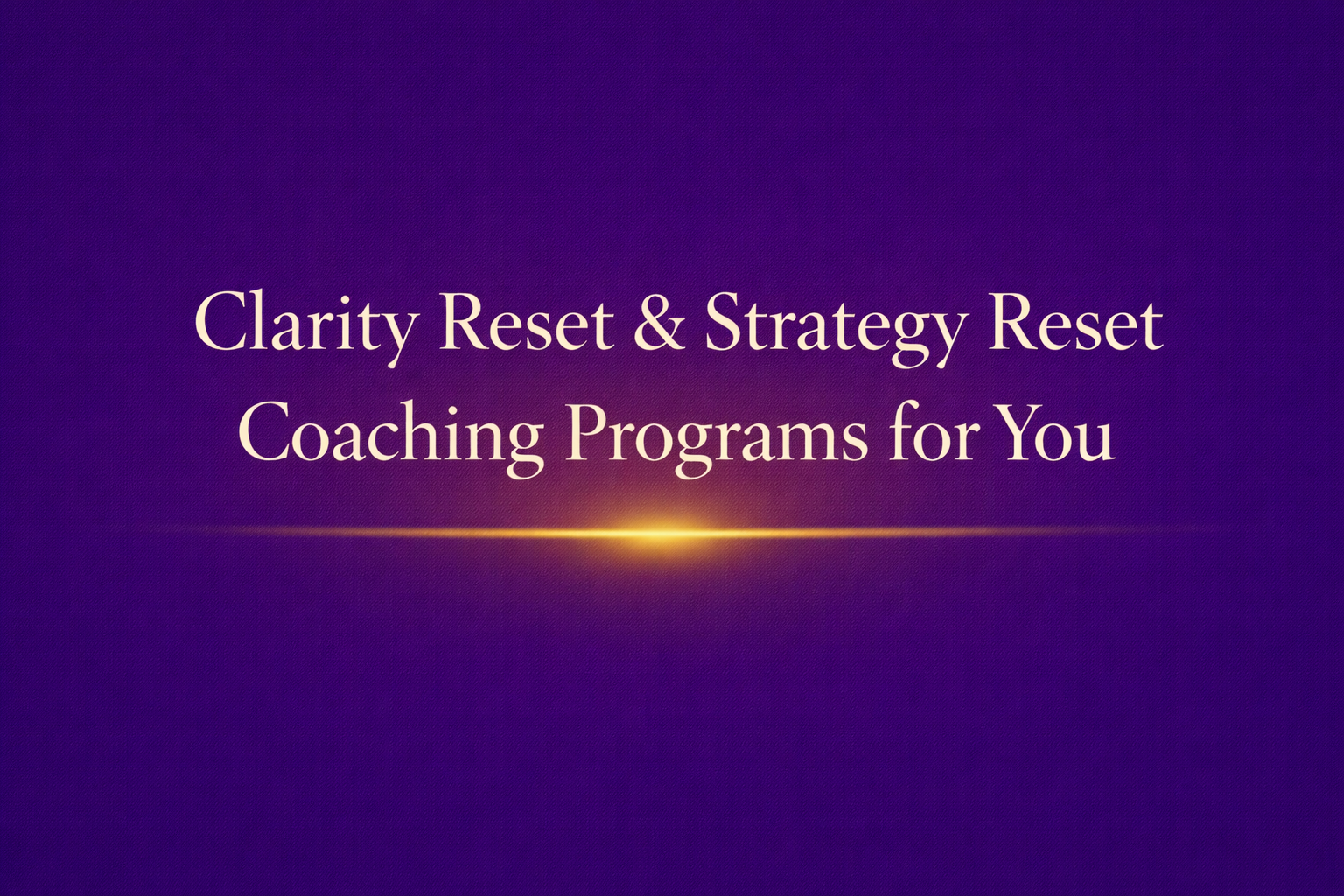 Clarity Reset & Strategy Reset Coaching Programs for You